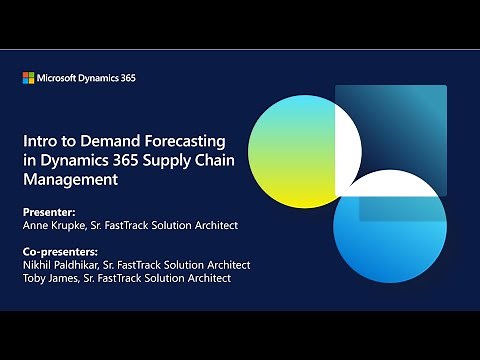 Microsoft Dynamics 365

Intro to Demand Forecasting in Dynamics 365 Supply Chain Management

Presenter:
Anne Krupke, Sr. FastTrack Solution Architect

Co-presenters:
Nikhil Paldhikar, Sr. FastTrack Solution Architect
Toby James, Sr. FastTrack Solution Architect